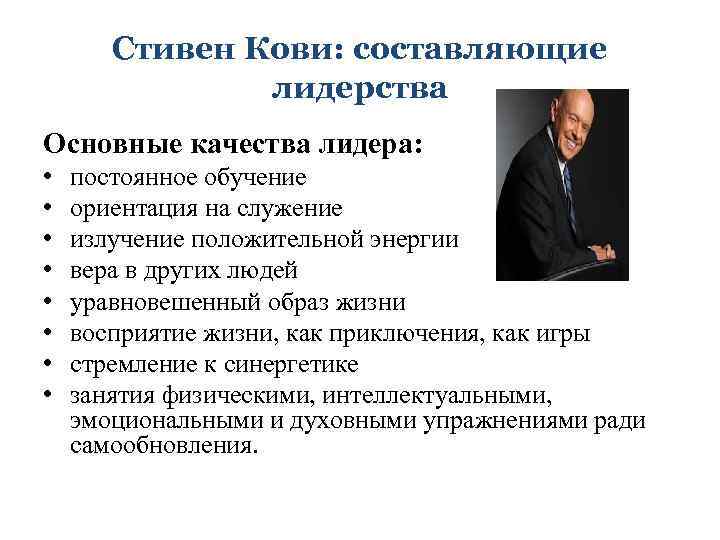 Стивен Кови: составляющие лидерства

Основные качества лидера:

• постоянное обучение
• ориентация на служение
• излучение положительной энергии
• вера в других людей
• уравновешенный образ жизни
• восприятие жизни, как приключения, как игры
• стремление к синергетике
• занятия физическими, интеллектуальными, эмоциональными и духовными упражнениями ради самообновления.